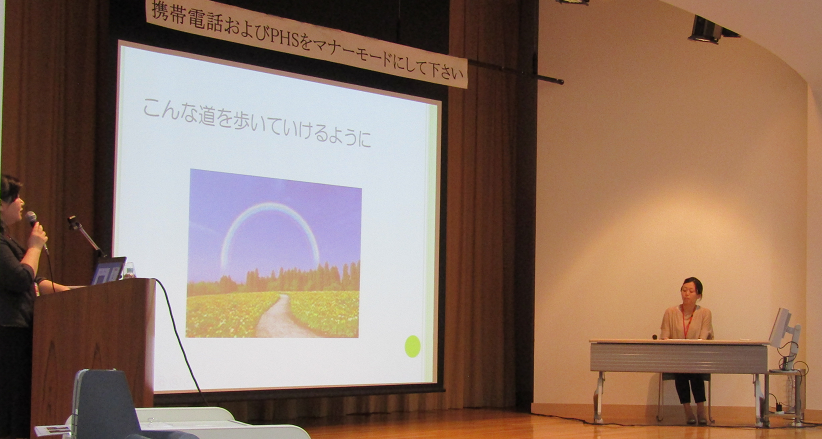 携帯電話およびPHSをマナーモードにして下さい

こんな道を歩いていけるように